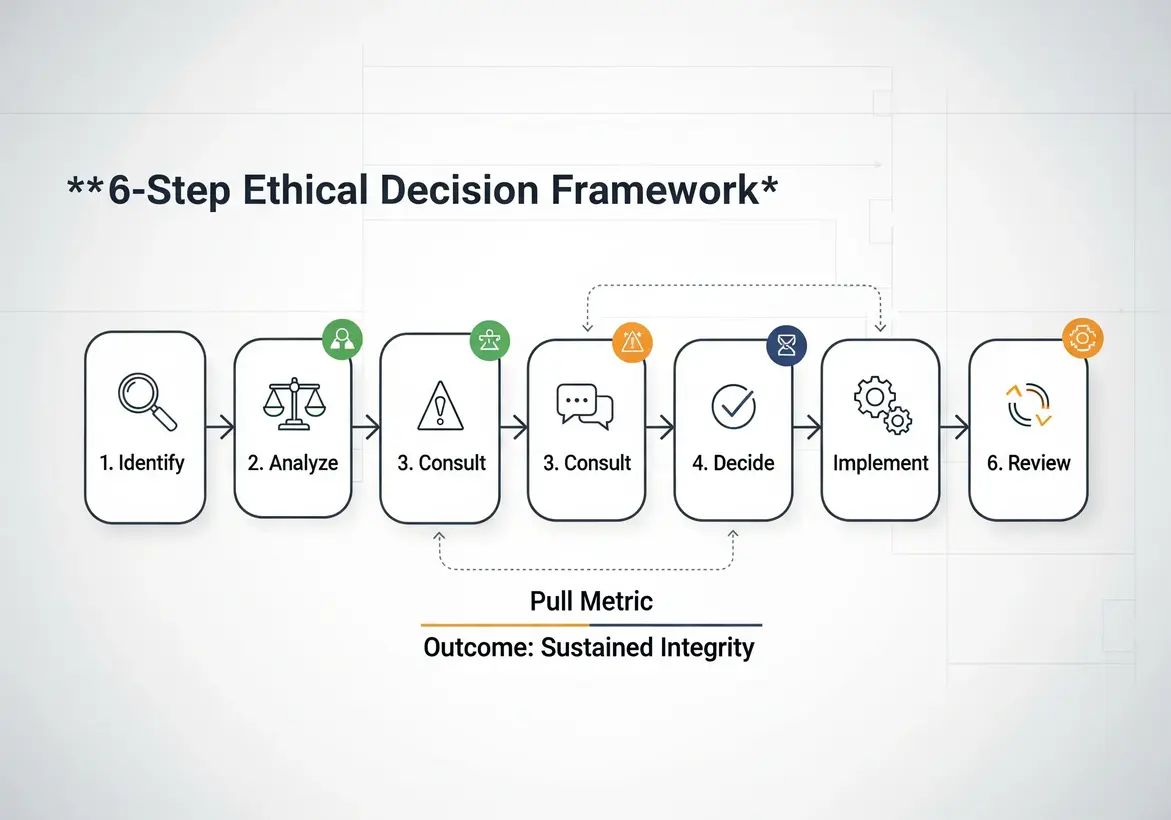 **6-Step Ethical Decision Framework*

1. Identify

2. Analyze

3. Consult

3. Consult

4. Decide

Implement

6. Review

Pull Metric

Outcome: Sustained Integrity